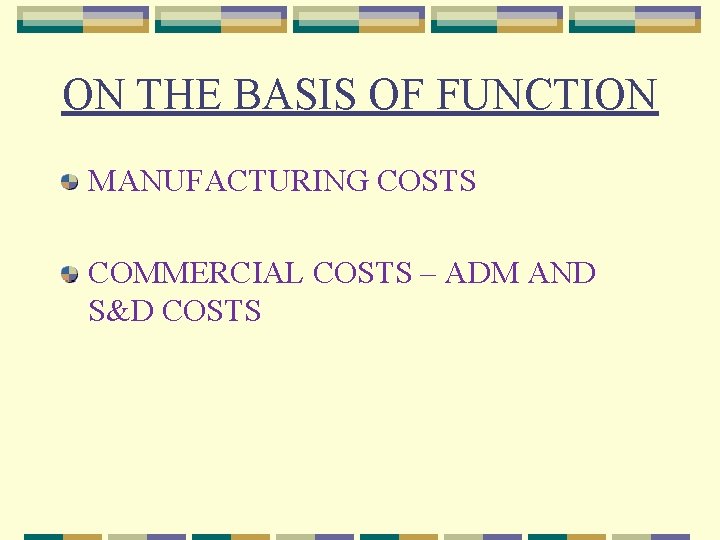 ON THE BASIS OF FUNCTION

MANUFACTURING COSTS

COMMERCIAL COSTS – ADM AND S&D COSTS